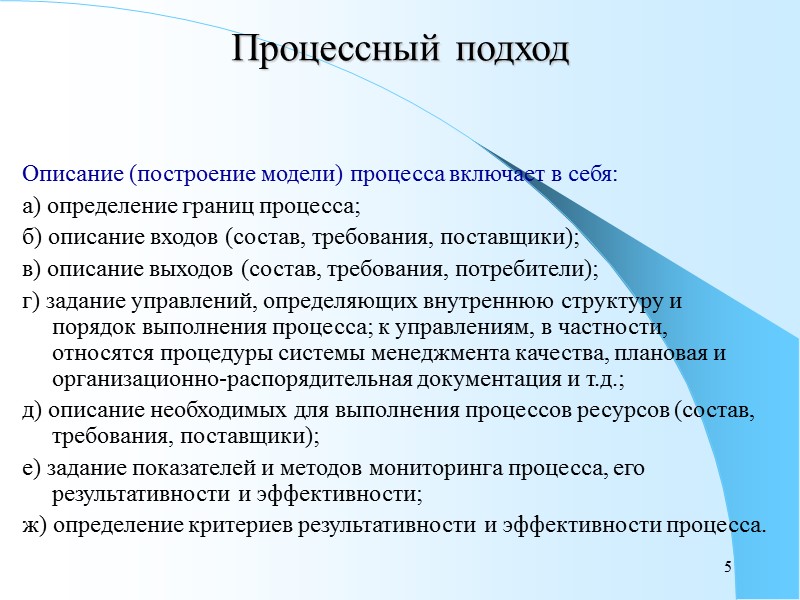 Процессный подход

Описание (построение модели) процесса включает в себя:

а) определение границ процесса;

б) описание входов (состав, требования, поставщики);

в) описание выходов (состав, требования, потребители);

г) задание управлений, определяющих внутреннюю структуру и порядок выполнения процесса; к управлениям, в частности, относятся процедуры системы менеджмента качества, плановая и организационно-распорядительная документация и т.д.;

д) описание необходимых для выполнения процессов ресурсов (состав, требования, поставщики);

е) задание показателей и методов мониторинга процесса, его результативности и эффективности;

ж) определение критериев результативности и эффективности процесса.

5